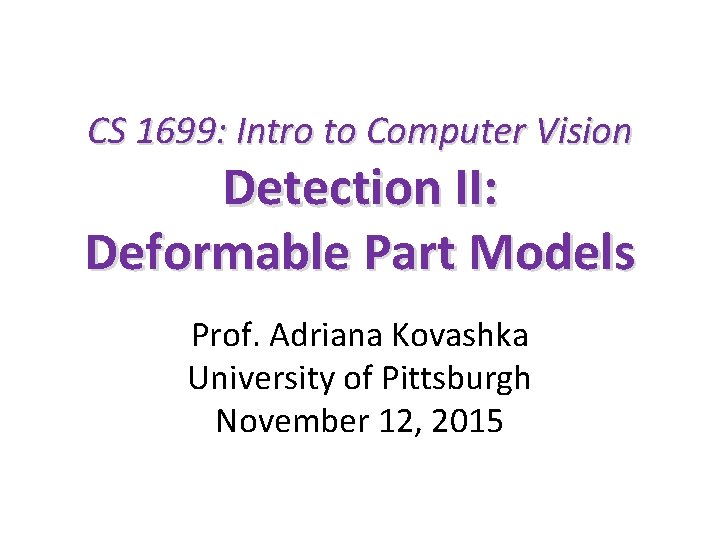 CS 1699: Intro to Computer Vision
Detection II:
Deformable Part Models

Prof. Adriana Kovashka
University of Pittsburgh
November 12, 2015